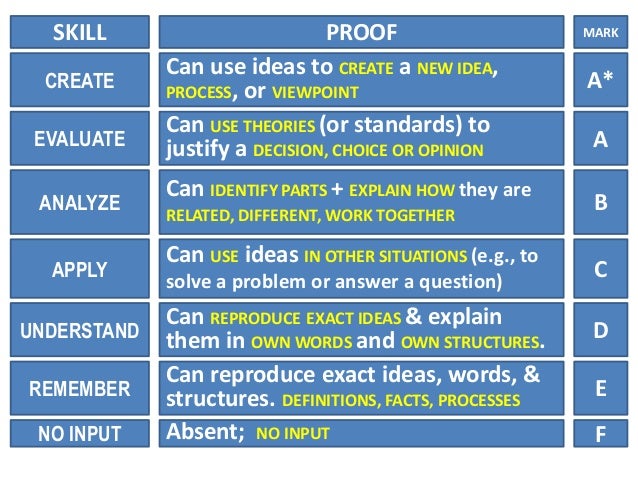 | SKILL | PROOF | MARK |
|---|---|---|
| CREATE | Can use ideas to CREATE a NEW IDEA, PROCESS, or VIEWPOINT | A* |
| EVALUATE | Can USE THEORIES (or standards) to justify a DECISION, CHOICE OR OPINION | A |
| ANALYZE | Can IDENTIFY PARTS + EXPLAIN HOW they are RELATED, DIFFERENT, WORK TOGETHER | B |
| APPLY | Can USE ideas IN OTHER SITUATIONS (e.g., to solve a problem or answer a question) | C |
| UNDERSTAND | Can REPRODUCE EXACT IDEAS & explain them in OWN WORDS and OWN STRUCTURES. | D |
| REMEMBER | Can reproduce exact ideas, words, & structures. DEFINITIONS, FACTS, PROCESSES | E |
| NO INPUT | Absent; NO INPUT | F |